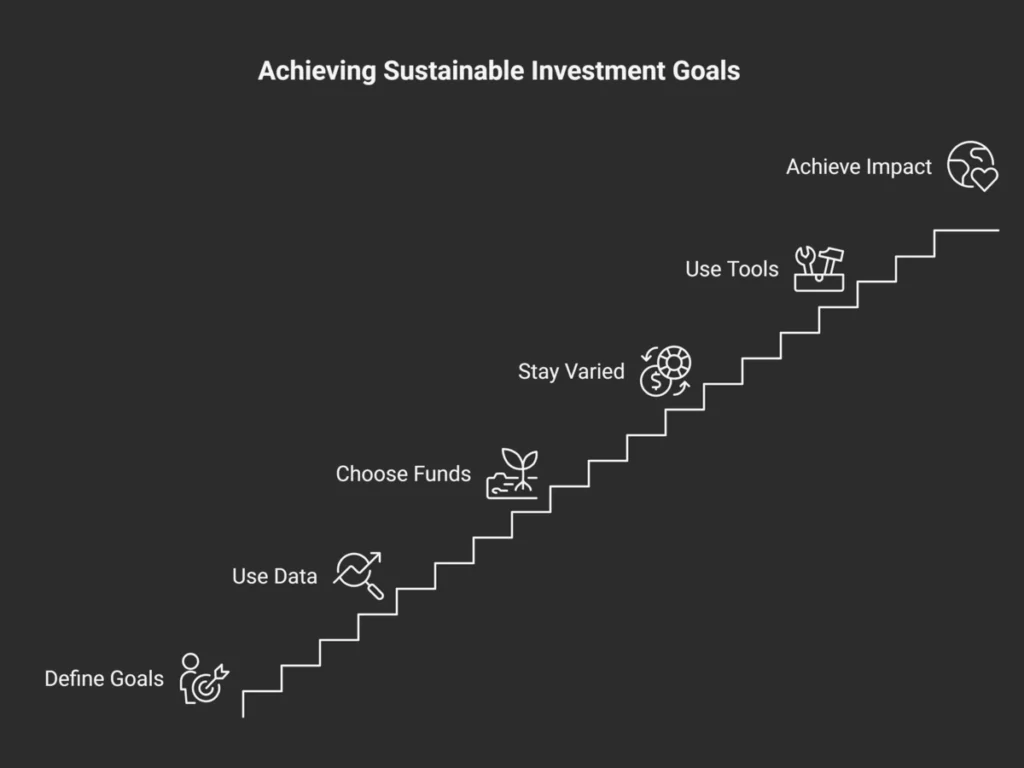 Achieving Sustainable Investment Goals

Achieve Impact

Use Tools

Stay Varied

Choose Funds

Use Data

Define Goals